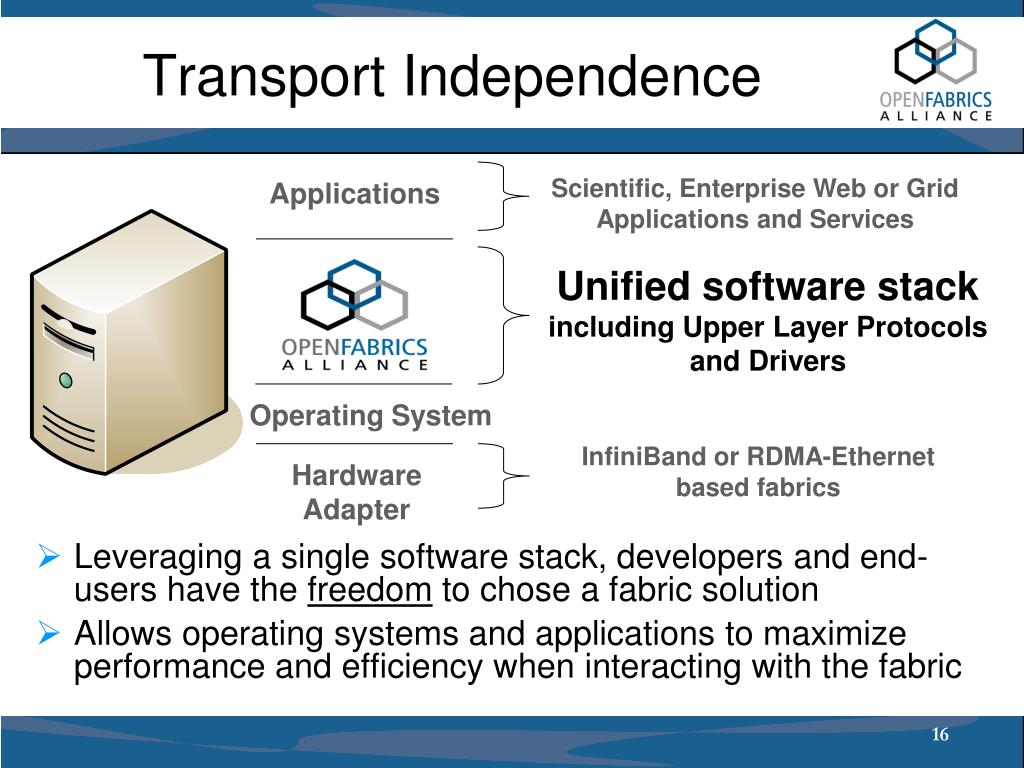 Transport Independence

OPENFABRICS
ALLIANCE

Applications

Scientific, Enterprise Web or Grid Applications and Services

OPENFABRICS
ALLIANCE

Unified software stack
including Upper Layer Protocols and Drivers

Operating System

Hardware Adapter

InfiniBand or RDMA-Ethernet based fabrics

➢ Leveraging a single software stack, developers and end-users have the freedom to chose a fabric solution

➢ Allows operating systems and applications to maximize performance and efficiency when interacting with the fabric

16